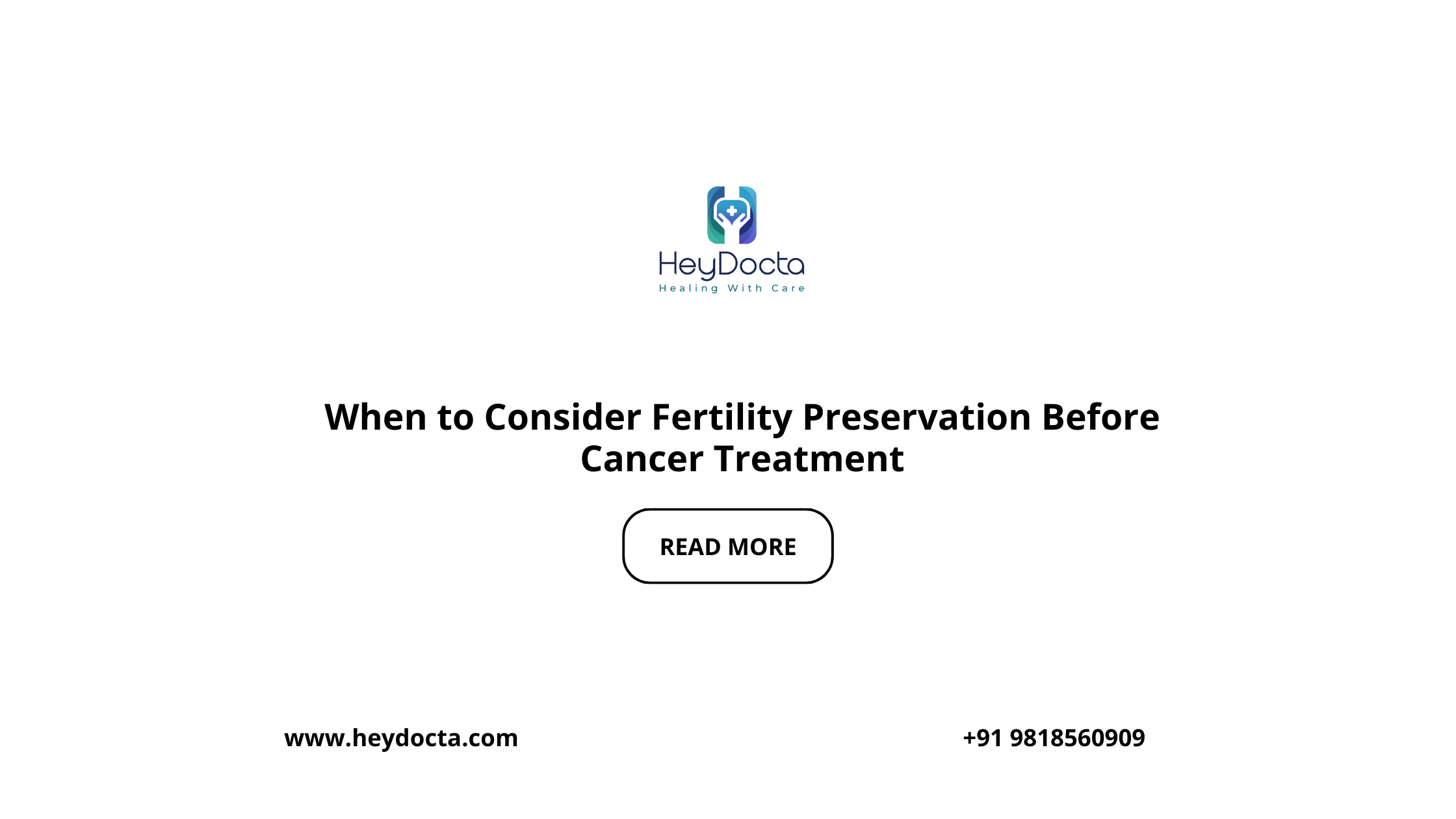 HeyDocta
Healing With Care

When to Consider Fertility Preservation Before Cancer Treatment

READ MORE

www.heydocta.com

+91 9818560909